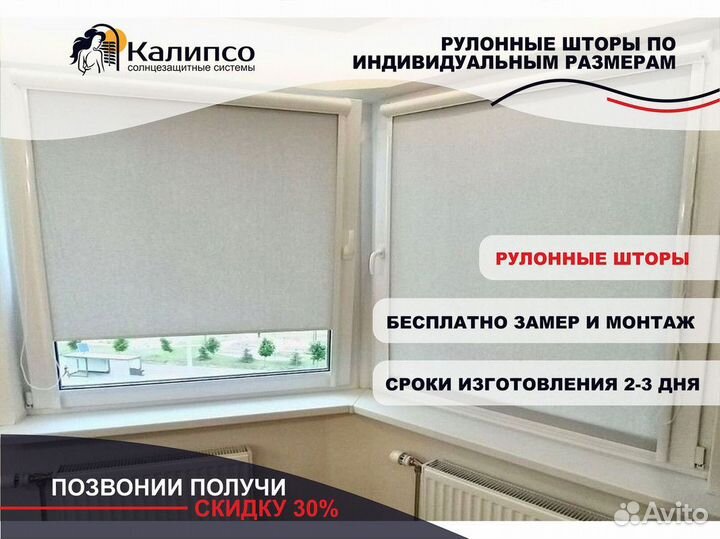 Калипсо
солнцезащитные системы

РУЛОННЫЕ ШТОРЫ ПО ИНДИВИДУАЛЬНЫМ РАЗМЕРАМ

РУЛОННЫЕ ШТОРЫ

БЕСПЛАТНО ЗАМЕР И МОНТАЖ

СРОКИ ИЗГОТОВЛЕНИЯ 2-3 ДНЯ

ПОЗВОНИИ ПОЛУЧИ
СКИДКУ 30%

Avito